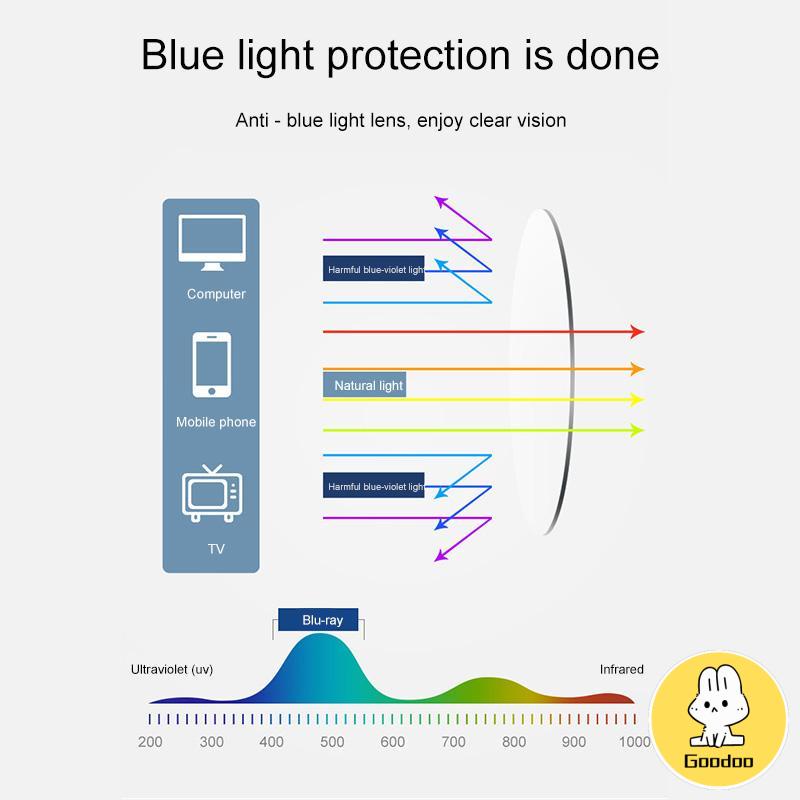 Blue light protection is done

Anti - blue light lens, enjoy clear vision

Computer

Mobile phone

TV

Harmful blue-violet ligh

Natural light

Harmful blue-violet ligh

Blu-ray

Ultraviolet (uv)

Infrared

200 300 400 500 600 700 800 900 1000

Goodoo